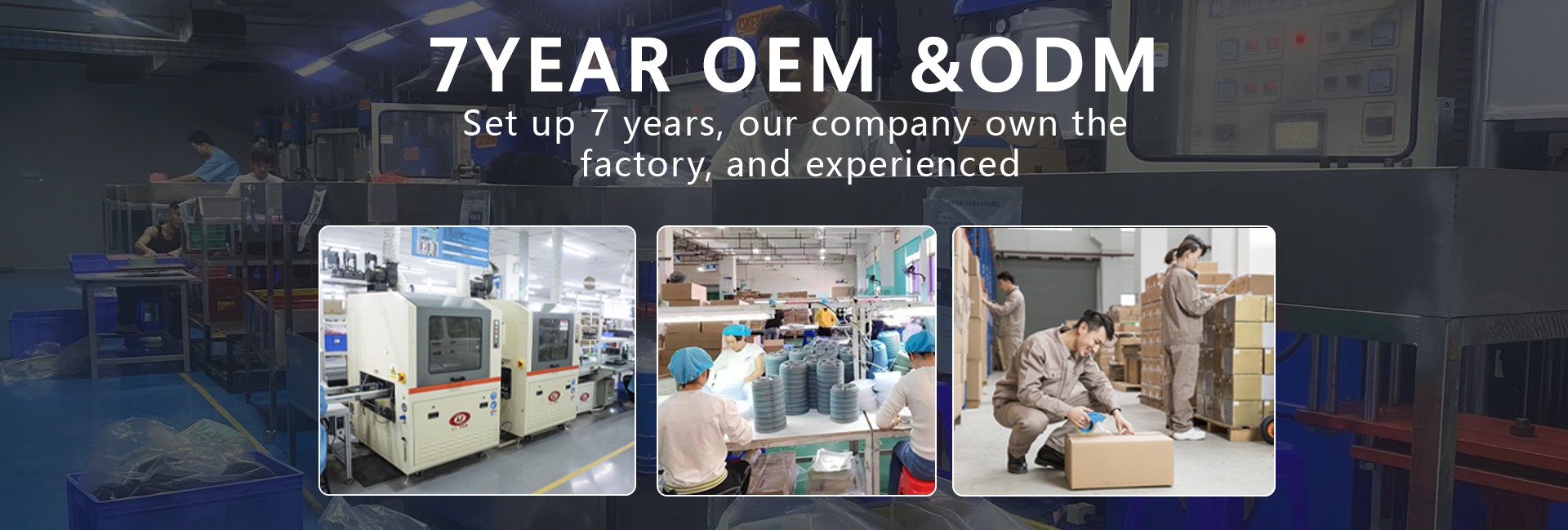 7YEAR OEM &ODM

Set up 7 years, our company own the factory, and experienced